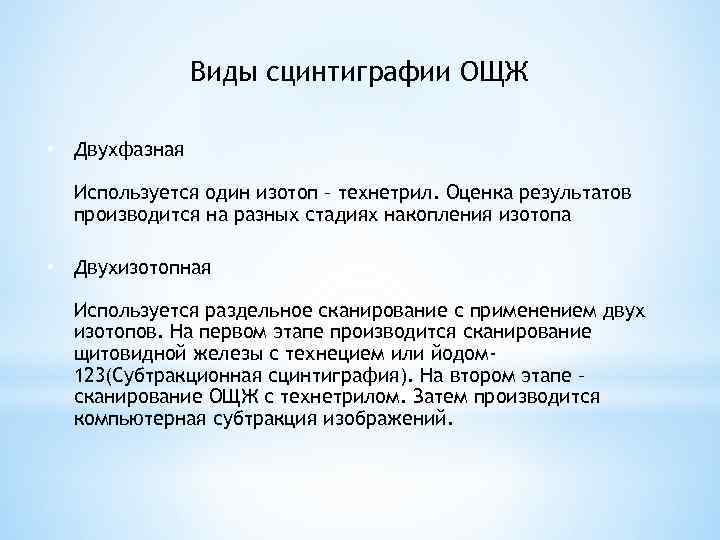 Виды сцинтиграфии ОЩЖ

• Двухфазная

Используется один изотоп – технетрил. Оценка результатов производится на разных стадиях накопления изотопа

• Двухизотопная

Используется раздельное сканирование с применением двух изотопов. На первом этапе производится сканирование щитовидной железы с технецием или йодом-123(Субтракционная сцинтиграфия). На втором этапе – сканирование ОЩЖ с технетрилом. Затем производится компьютерная субтракция изображений.